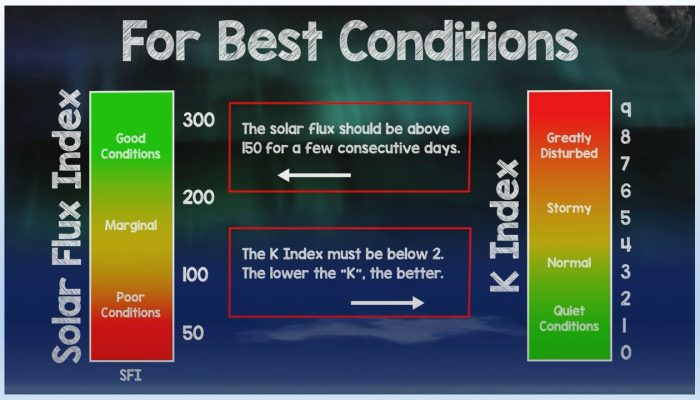 For Best Conditions

Solar Flux Index

Good Conditions

Marginal

Poor Conditions

SFI

300
200
100
50

The solar flux should be above 150 for a few consecutive days.

The K Index must be below 2. The lower the "K", the better.

K Index

Greatly Disturbed

Stormy

Normal

Quiet Conditions

9
8
7
6
5
4
3
2
1
0